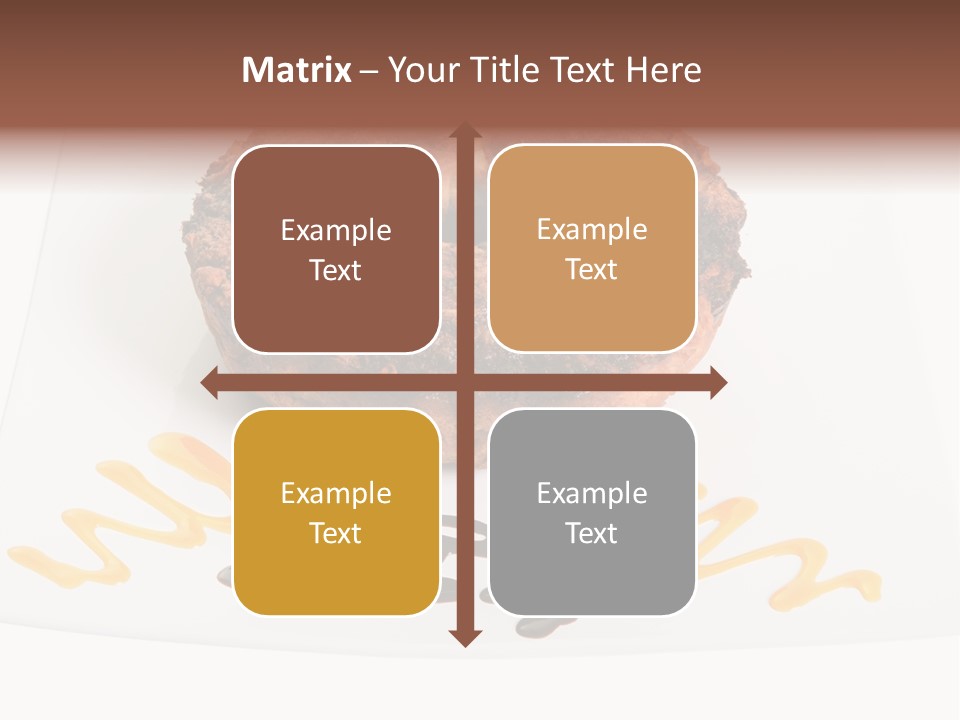 Matrix – Your Title Text Here

Example Text

Example Text

Example Text

Example Text